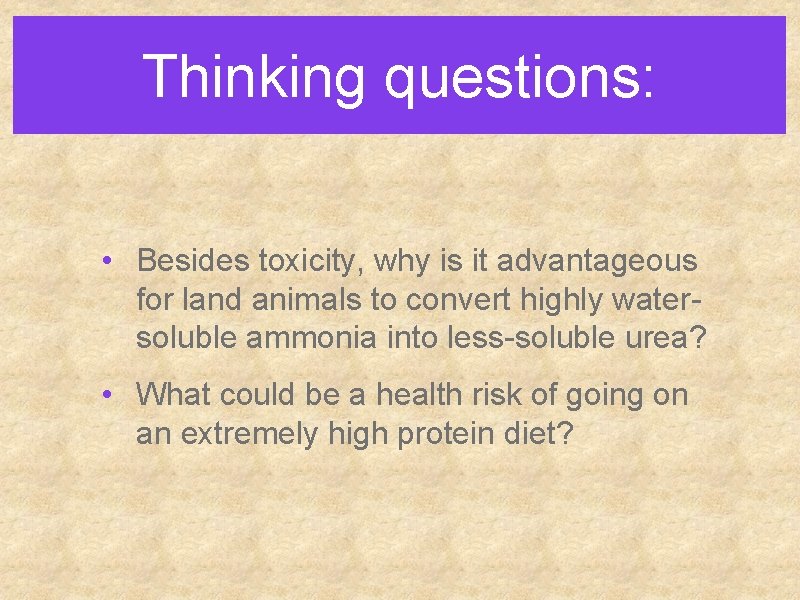 Thinking questions:

• Besides toxicity, why is it advantageous for land animals to convert highly water-soluble ammonia into less-soluble urea?

• What could be a health risk of going on an extremely high protein diet?